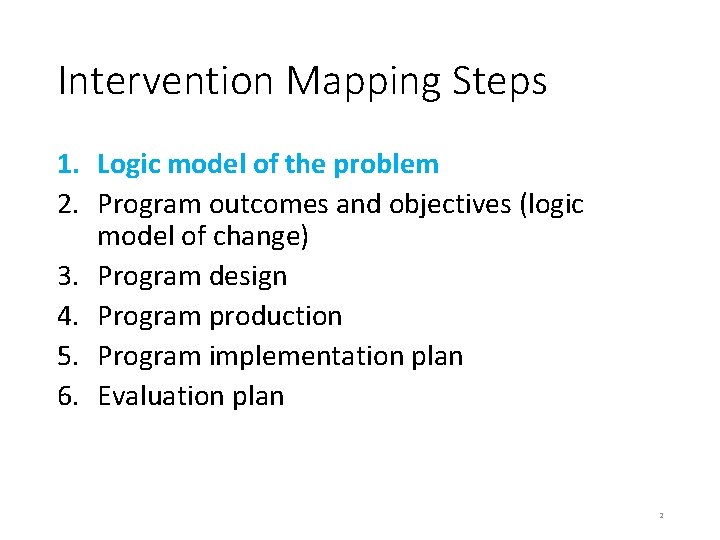 Intervention Mapping Steps

1. Logic model of the problem
2. Program outcomes and objectives (logic model of change)
3. Program design
4. Program production
5. Program implementation plan
6. Evaluation plan

2